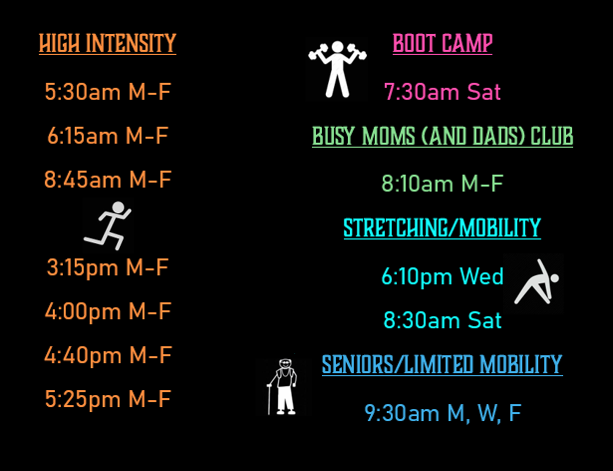 HIGH INTENSITY

5:30am M-F

6:15am M-F

8:45am M-F

3:15pm M-F

4:00pm M-F

4:40pm M-F

5:25pm M-F

BOOT CAMP

7:30am Sat

BUSY MOMS (AND DADS) CLUB

8:10am M-F

STRETCHING/MOBILITY

6:10pm Wed

8:30am Sat

SENIORS/LIMITED MOBILITY

9:30am M, W, F